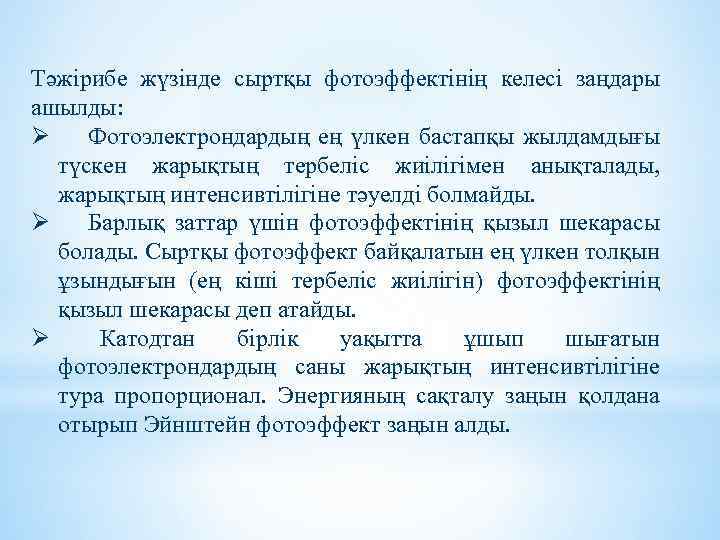 Тәжірибе жүзінде сыртқы фотоэффектінің келесі заңдары ашылды:

➢ Фотоэлектрондардың ең үлкен бастапқы жылдамдығы түскен жарықтың тербеліс жиілігімен анықталады, жарықтың интенсивтілігіне тәуелді болмайды.

➢ Барлық заттар үшін фотоэффектінің қызыл шекарасы болады. Сыртқы фотоэффект байқалатын ең үлкен толқын ұзындығын (ең кіші тербеліс жиілігін) фотоэффектінің қызыл шекарасы деп атайды.

➢ Катодтан бірлік уақытта ұшып шығатын фотоэлектрондардың саны жарықтың интенсивтілігіне тура пропорционал. Энергияның сақталу заңын қолдана отырып Эйнштейн фотоэффект заңын алды.